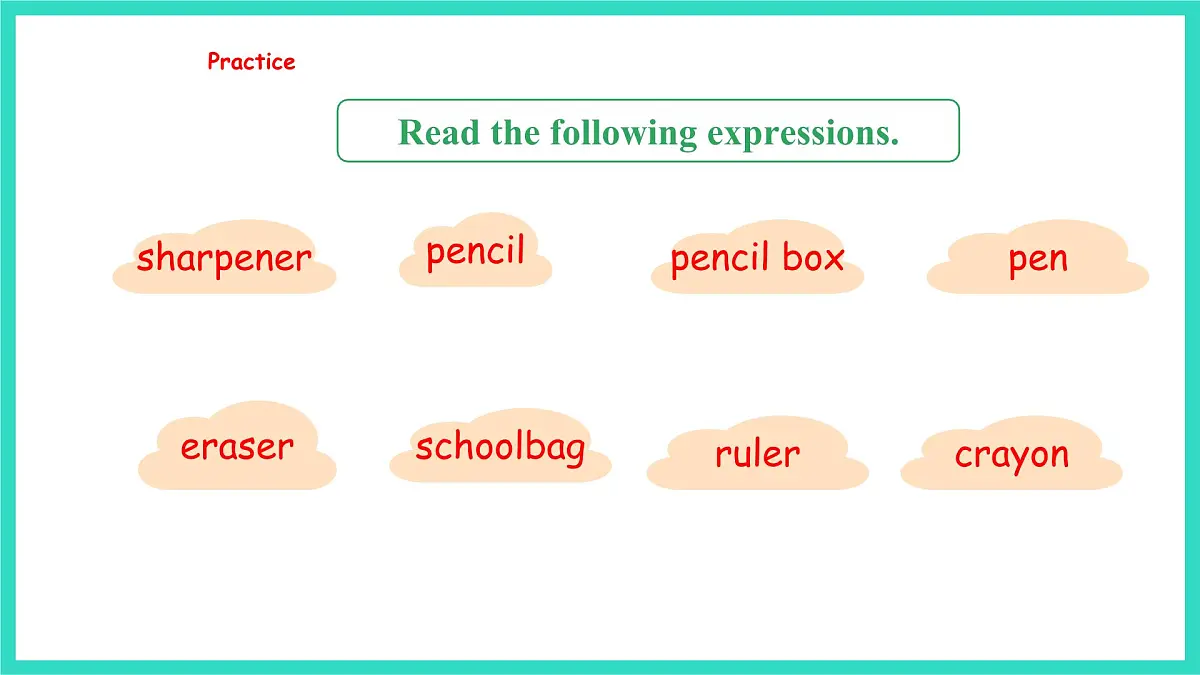 Practice

Read the following expressions.

sharpener

pencil

pencil box

pen

eraser

schoolbag

ruler

crayon